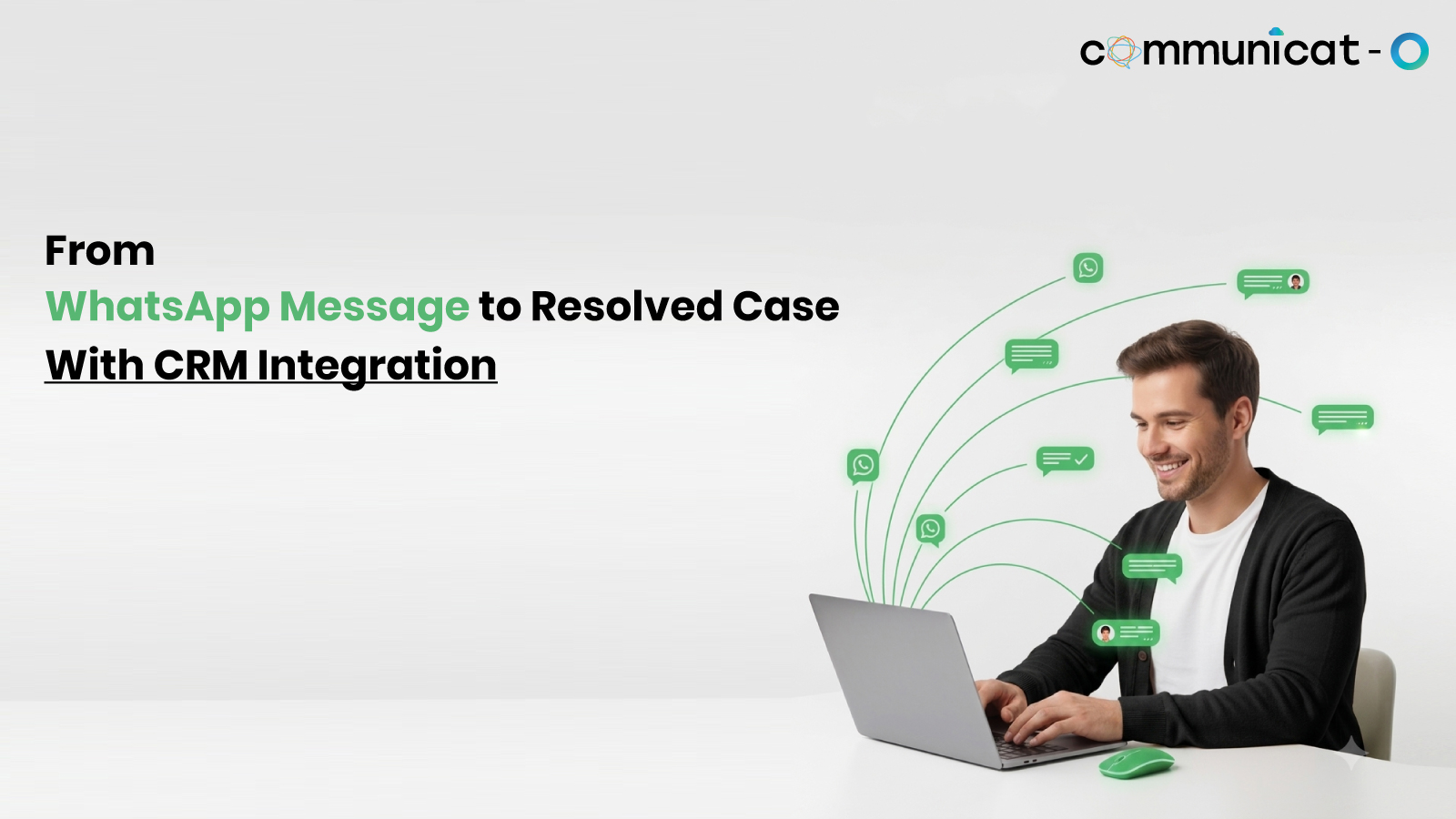 communicat - O

From
WhatsApp Message to Resolved Case
With CRM Integration